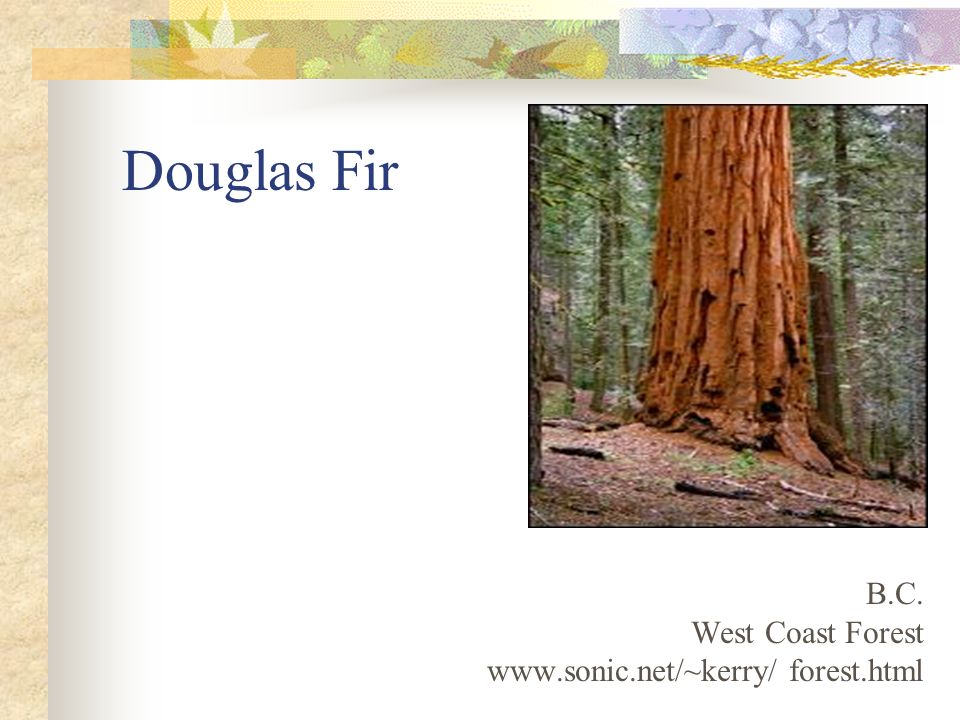 Douglas Fir

B.C.
West Coast Forest
www.sonic.net/~kerry/ forest.html